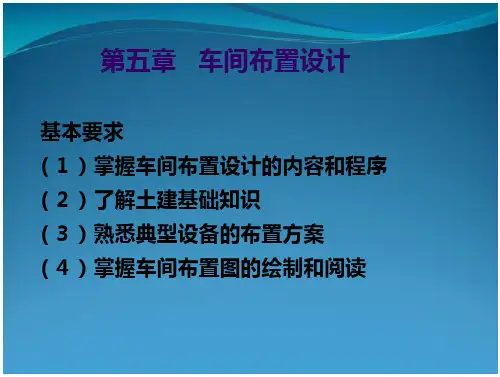 第五章　车间布置设计

基本要求
（1）掌握车间布置设计的内容和程序
（2）了解土建基础知识
（3）熟悉典型设备的布置方案
（4）掌握车间布置图的绘制和阅读